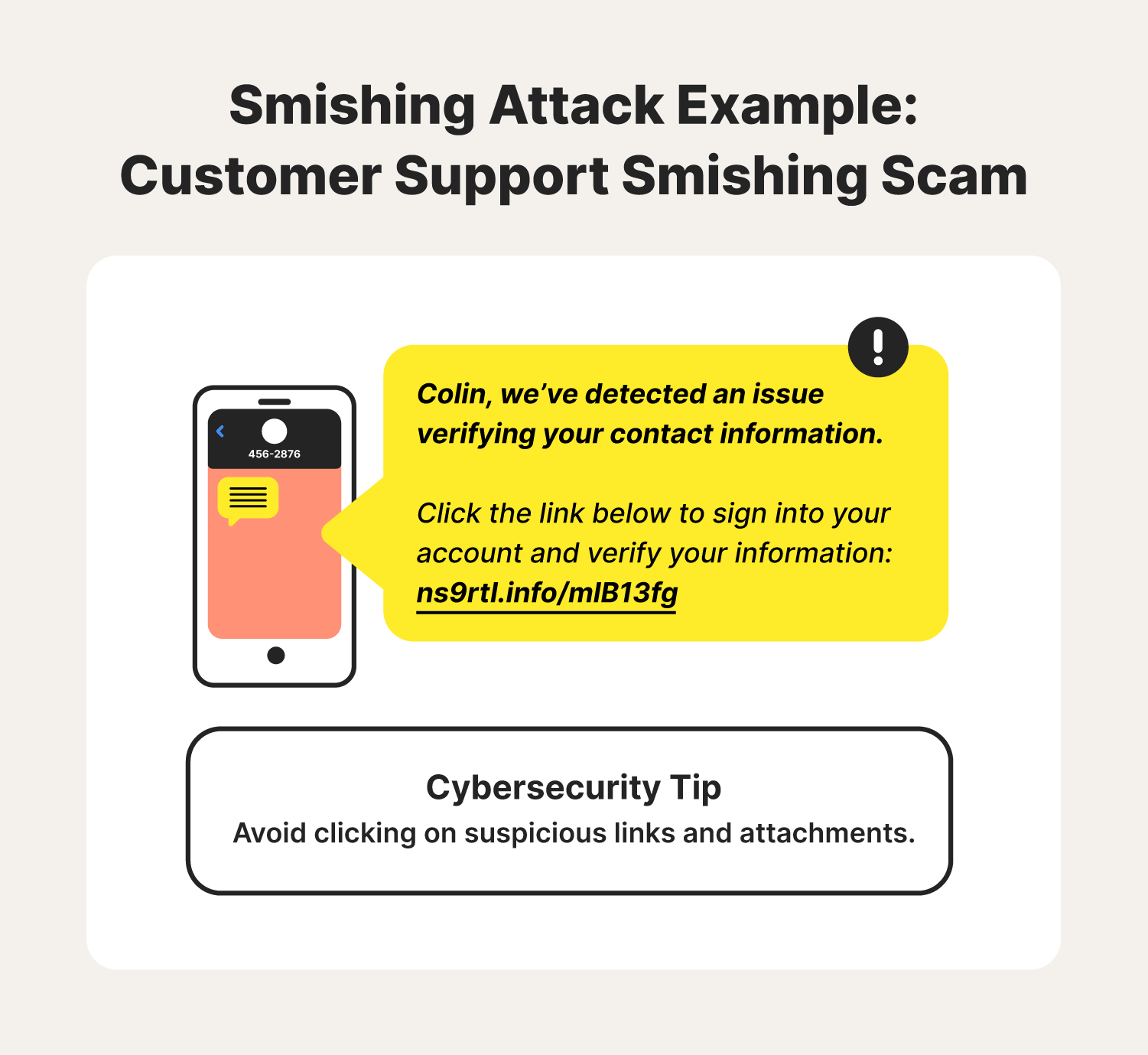 Smishing Attack Example:
Customer Support Smishing Scam

456-2876

Colin, we've detected an issue verifying your contact information.

Click the link below to sign into your account and verify your information: ns9rtl.info/mlB13fg

Cybersecurity Tip
Avoid clicking on suspicious links and attachments.